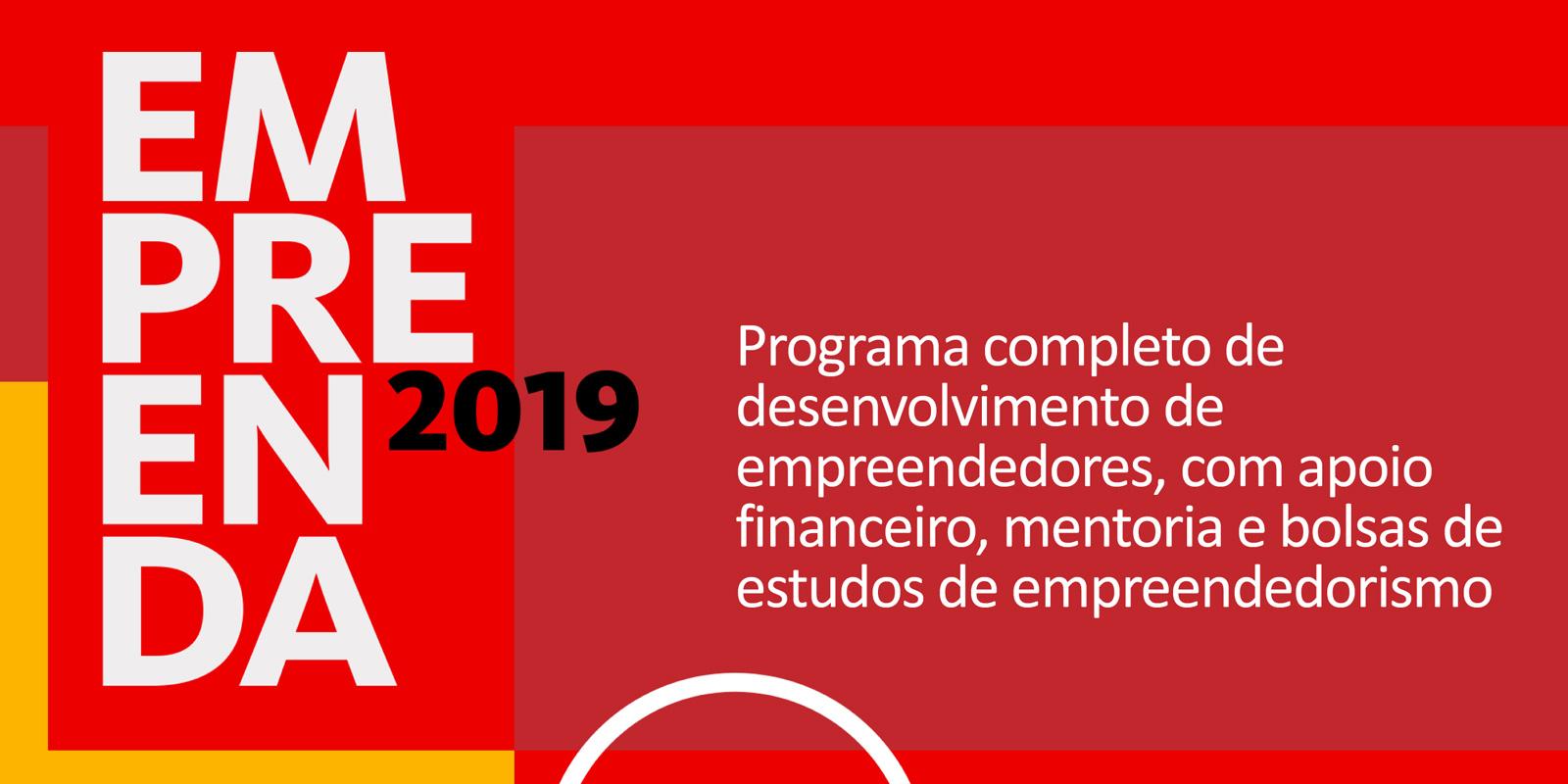 EM
PRE
EN
DA
2019

Programa completo de desenvolvimento de empreendedores, com apoio financeiro, mentoria e bolsas de estudos de empreendedorismo